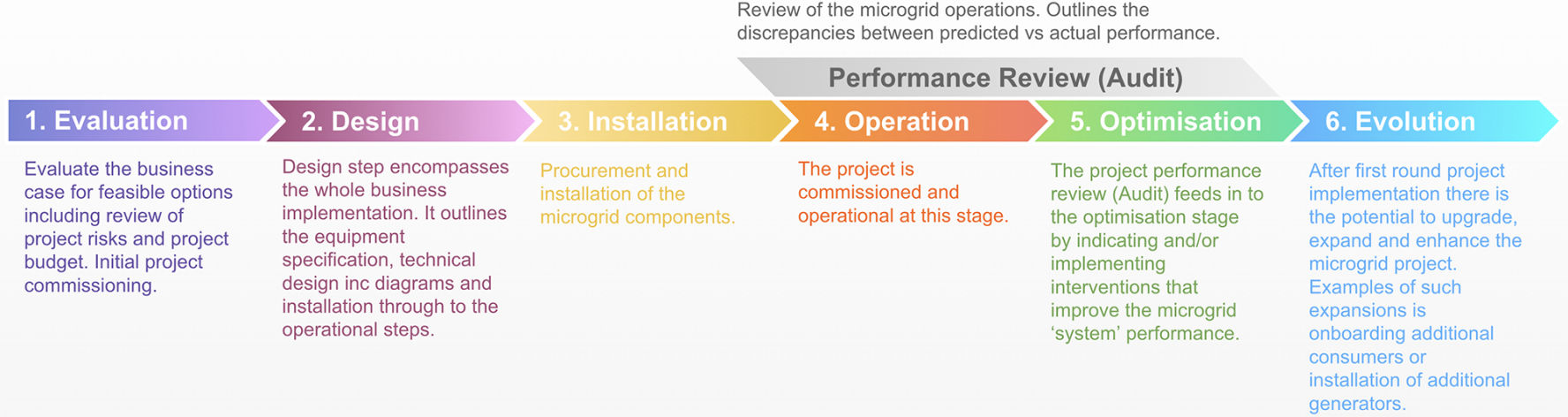 Review of the microgrid operations. Outlines the discrepancies between predicted vs actual performance.

Performance Review (Audit)

1. Evaluation

2. Design

3. Installation

4. Operation

5. Optimisation

6. Evolution

Evaluate the business case for feasible options including review of project risks and project budget. Initial project commissioning.

Design step encompasses the whole business implementation. It outlines the equipment specification, technical design inc diagrams and installation through to the operational steps.

Procurement and installation of the microgrid components.

The project is commissioned and operational at this stage.

The project performance review (Audit) feeds in to the optimisation stage by indicating and/or implementing interventions that improve the microgrid 'system' performance.

After first round project implementation there is the potential to upgrade, expand and enhance the microgrid project. Examples of such expansions is onboarding additional consumers or installation of additional generators.